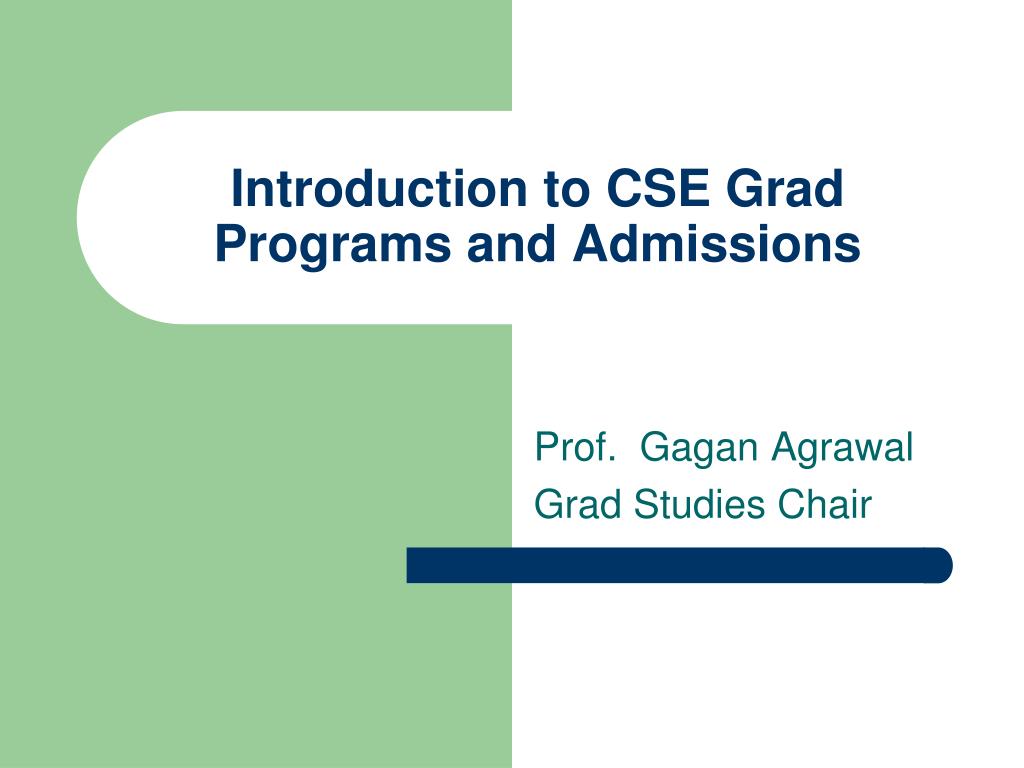 Introduction to CSE Grad Programs and Admissions

Prof. Gagan Agrawal
Grad Studies Chair